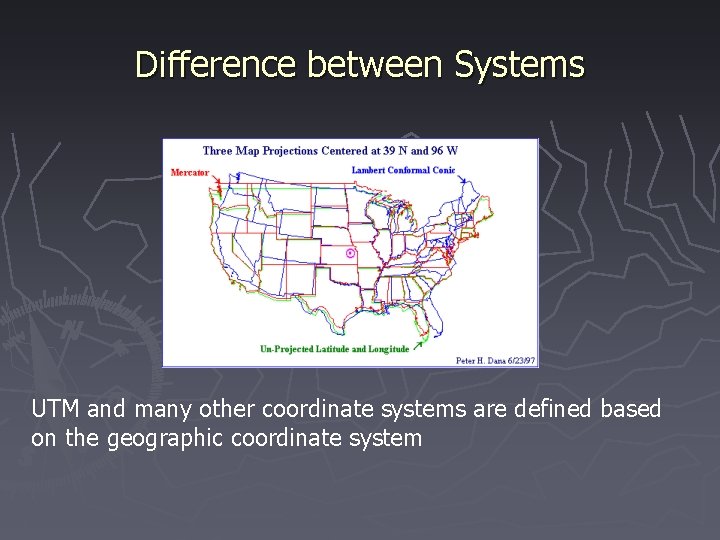 Difference between Systems

Three Map Projections Centered at 39 N and 96 W

Mercator

Lambert Conformal Conic

Un-Projected Latitude and Longitude

Peter H. Dana 6/23/97

UTM and many other coordinate systems are defined based on the geographic coordinate system